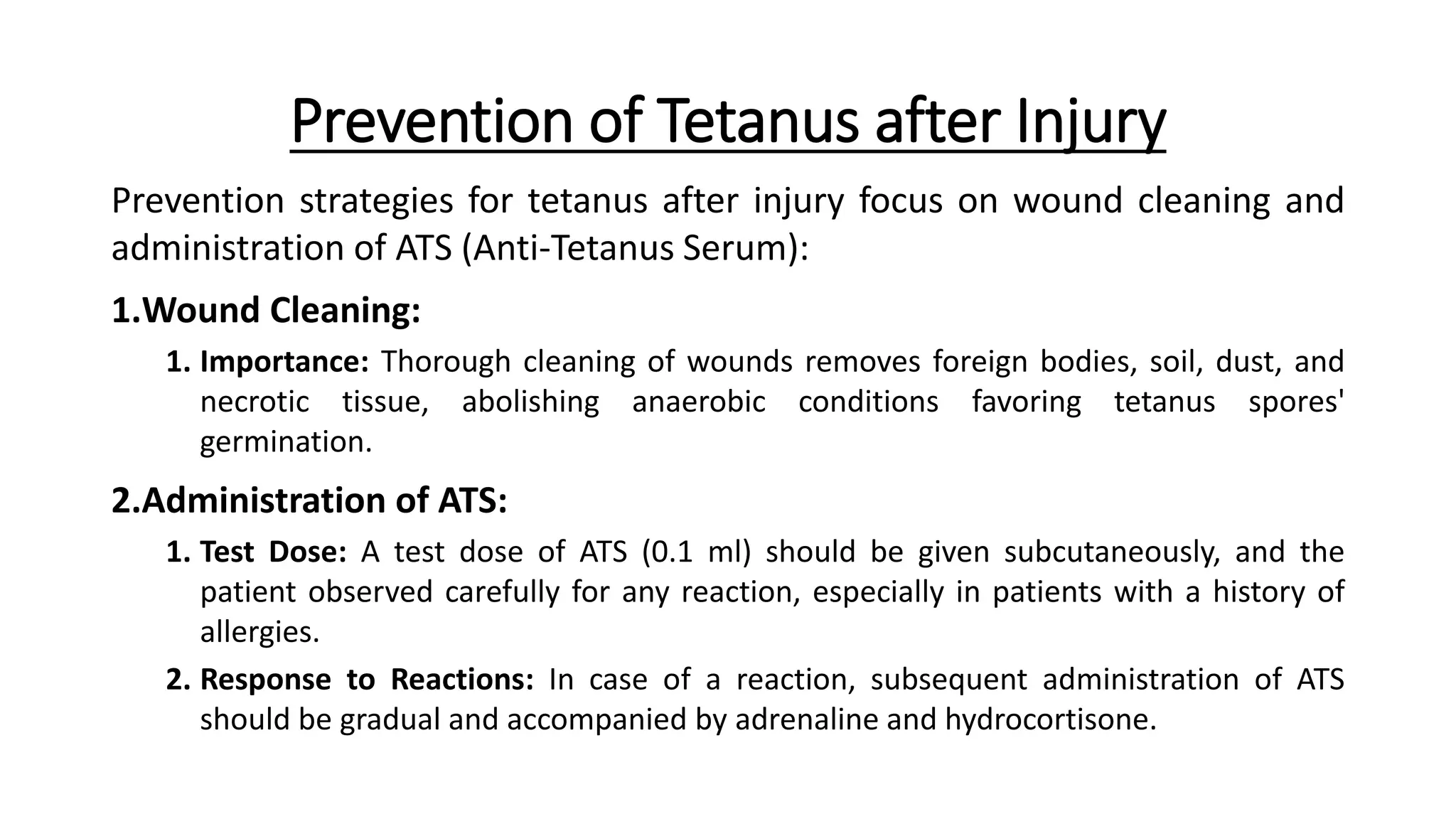 Prevention of Tetanus after Injury

Prevention strategies for tetanus after injury focus on wound cleaning and administration of ATS (Anti-Tetanus Serum):

1.Wound Cleaning:

1. Importance: Thorough cleaning of wounds removes foreign bodies, soil, dust, and necrotic tissue, abolishing anaerobic conditions favoring tetanus spores' germination.

2.Administration of ATS:

1. Test Dose: A test dose of ATS (0.1 ml) should be given subcutaneously, and the patient observed carefully for any reaction, especially in patients with a history of allergies.

2. Response to Reactions: In case of a reaction, subsequent administration of ATS should be gradual and accompanied by adrenaline and hydrocortisone.